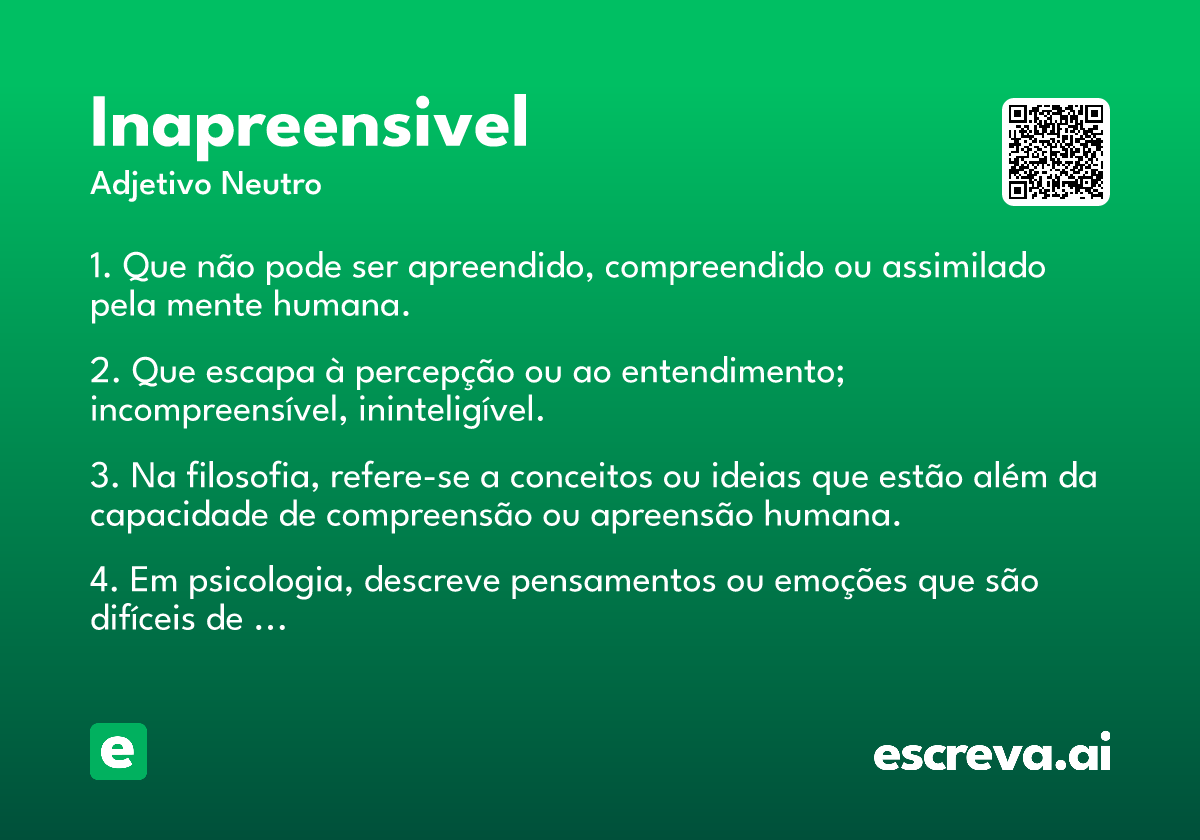 Inapreensivel
Adjetivo Neutro

1. Que não pode ser apreendido, compreendido ou assimilado pela mente humana.

2. Que escapa à percepção ou ao entendimento; incompreensível, ininteligível.

3. Na filosofia, refere-se a conceitos ou ideias que estão além da capacidade de compreensão ou apreensão humana.

4. Em psicologia, descreve pensamentos ou emoções que são difíceis de ...

e

escreva.ai